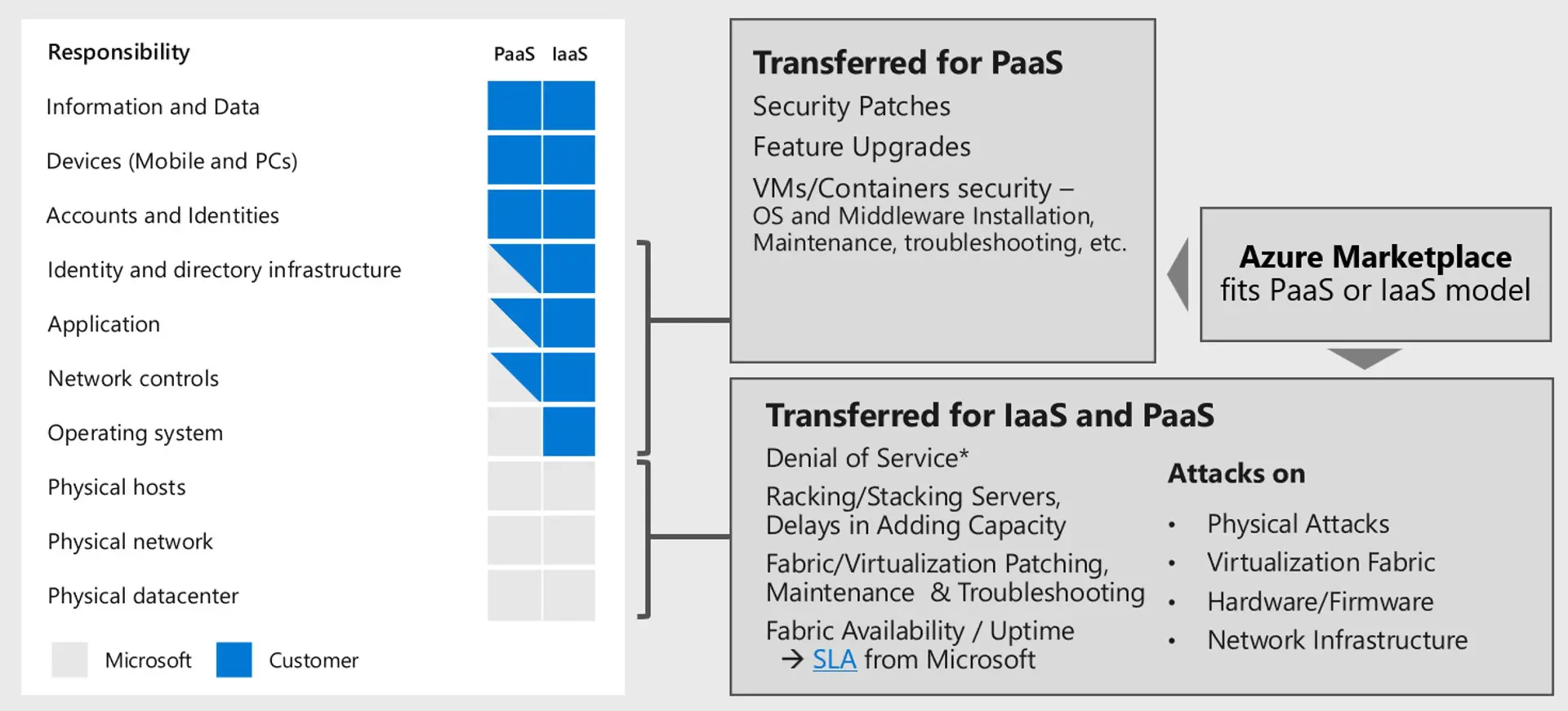 Responsibility

PaaS IaaS

Information and Data

Devices (Mobile and PCs)

Accounts and Identities

Identity and directory infrastructure

Application

Network controls

Operating system

Physical hosts

Physical network

Physical datacenter

Microsoft Customer

Transferred for PaaS

Security Patches

Feature Upgrades

VMs/Containers security – OS and Middleware Installation, Maintenance, troubleshooting, etc.

Azure Marketplace fits PaaS or IaaS model

Transferred for IaaS and PaaS

Denial of Service*

Racking/Stacking Servers, Delays in Adding Capacity

Fabric/Virtualization Patching, Maintenance & Troubleshooting

Fabric Availability / Uptime → SLA from Microsoft

Attacks on

• Physical Attacks
• Virtualization Fabric
• Hardware/Firmware
• Network Infrastructure